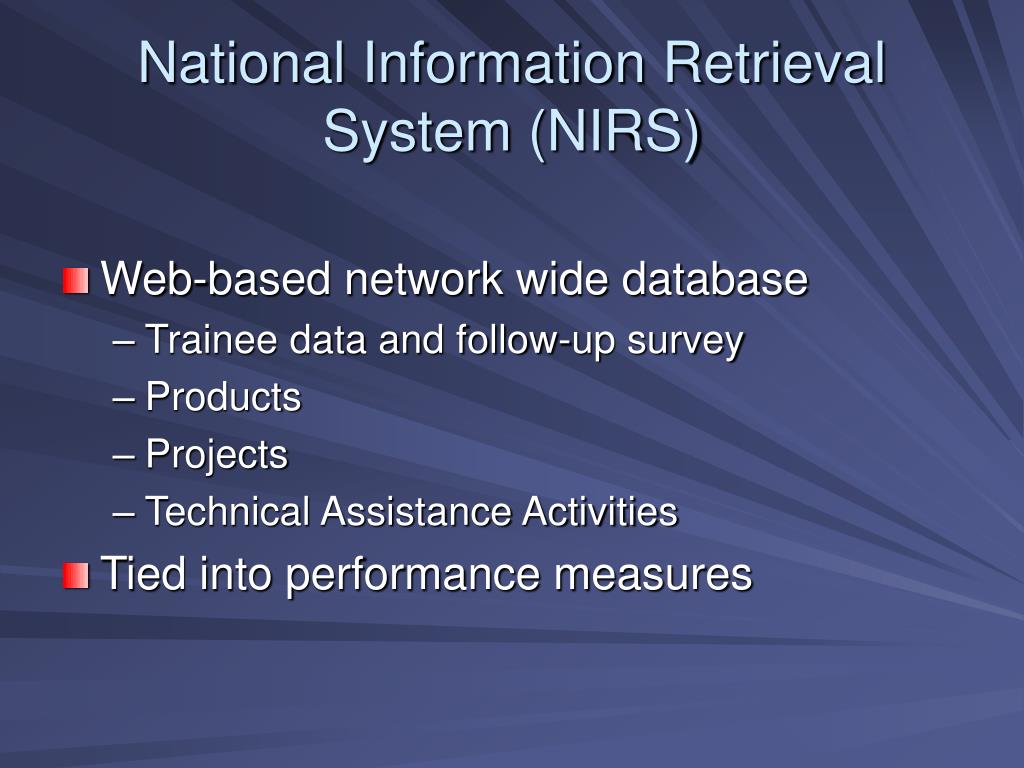 National Information Retrieval System (NIRS)

Web-based network wide database
– Trainee data and follow-up survey
– Products
– Projects
– Technical Assistance Activities

Tied into performance measures